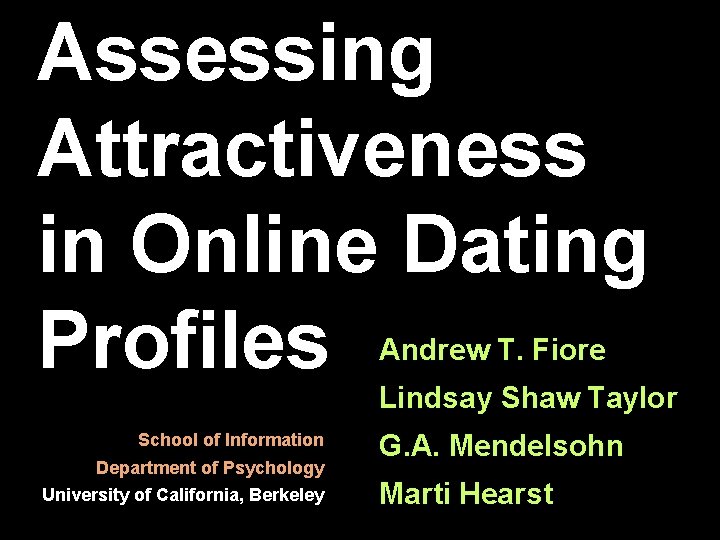 Assessing Attractiveness in Online Dating Profiles

Andrew T. Fiore
Lindsay Shaw Taylor
G.A. Mendelsohn
Marti Hearst

School of Information
Department of Psychology
University of California, Berkeley